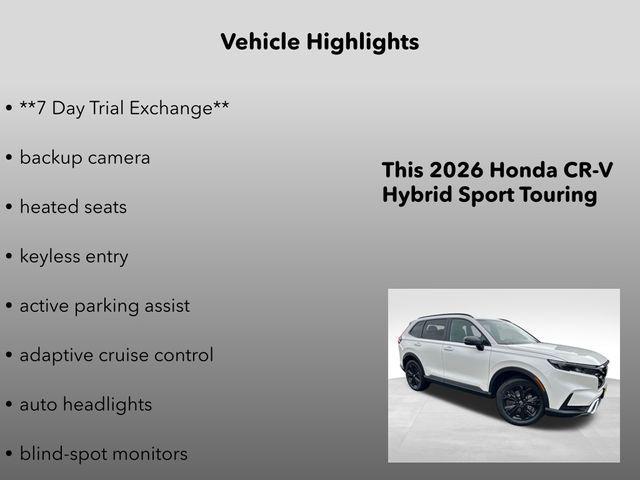 Vehicle Highlights

• **7 Day Trial Exchange**

• backup camera

• heated seats

• keyless entry

• active parking assist

• adaptive cruise control

• auto headlights

• blind-spot monitors

This 2026 Honda CR-V Hybrid Sport Touring